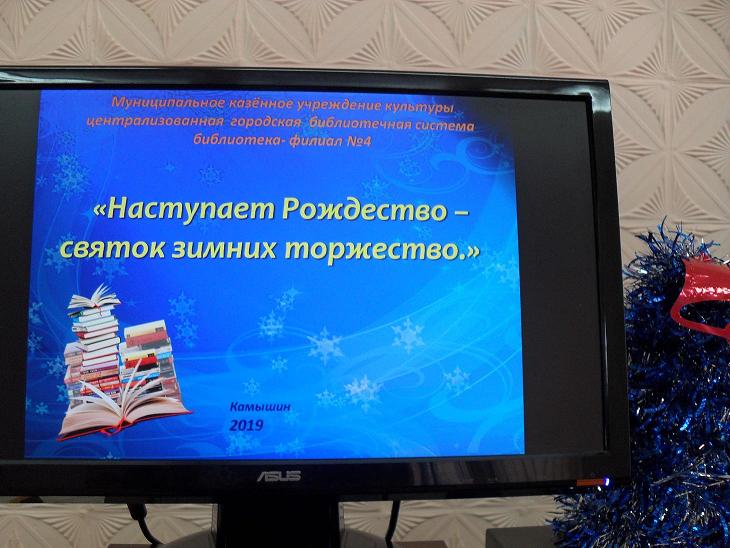 Муниципальное казённое учреждение культуры централизованная городская библиотечная система библиотека- филиал №4

«Наступает Рождество – святок зимних торжество.»

Камышин
2019

ASUS